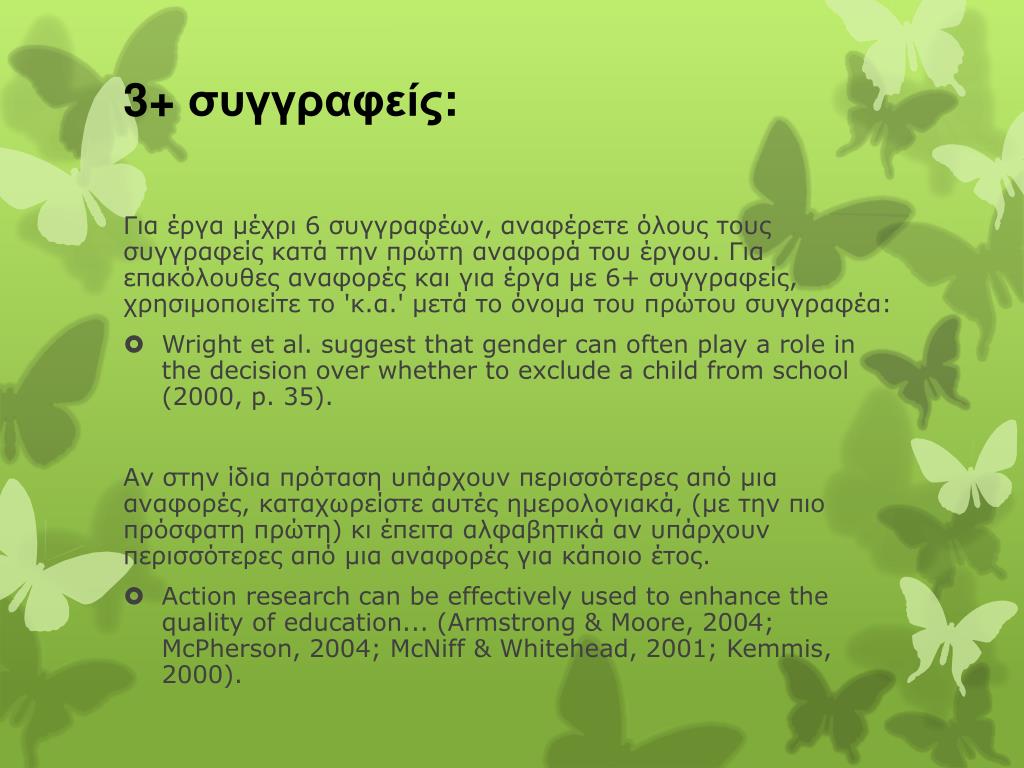 3+ συγγραφείς:

Για έργα μέχρι 6 συγγραφέων, αναφέρετε όλους τους συγγραφείς κατά την πρώτη αναφορά του έργου. Για επακόλουθες αναφορές και για έργα με 6+ συγγραφείς, χρησιμοποιείτε το 'κ.α.' μετά το όνομα του πρώτου συγγραφέα:

Wright et al. suggest that gender can often play a role in the decision over whether to exclude a child from school (2000, p. 35).

Αν στην ίδια πρόταση υπάρχουν περισσότερες από μια αναφορές, καταχωρείστε αυτές ημερολογιακά, (με την πιο πρόσφατη πρώτη) κι έπειτα αλφαβητικά αν υπάρχουν περισσότερες από μια αναφορές για κάποιο έτος.

Action research can be effectively used to enhance the quality of education... (Armstrong & Moore, 2004; McPherson, 2004; McNiff & Whitehead, 2001; Kemmis, 2000).